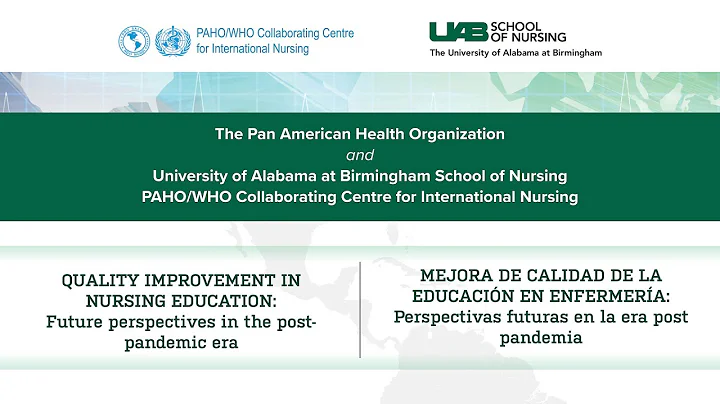 PAHO/WHO Collaborating Centre for International Nursing

UAB SCHOOL OF NURSING
The University of Alabama at Birmingham

The Pan American Health Organization
and
University of Alabama at Birmingham School of Nursing
PAHO/WHO Collaborating Centre for International Nursing

QUALITY IMPROVEMENT IN NURSING EDUCATION:
Future perspectives in the post-pandemic era

MEJORA DE CALIDAD DE LA EDUCACIÓN EN ENFERMERÍA:
Perspectivas futuras en la era post pandemia